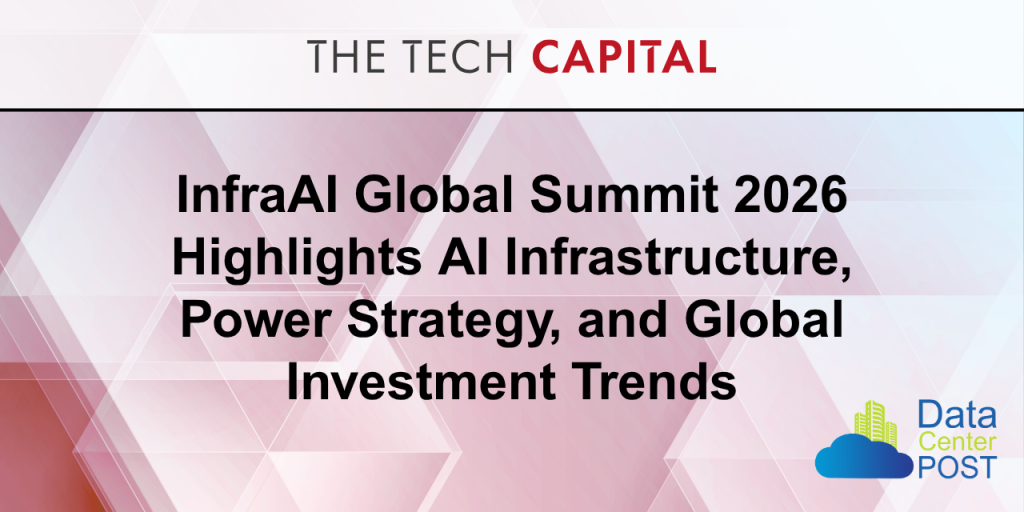 THE TECH CAPITAL

InfraAI Global Summit 2026 Highlights AI Infrastructure, Power Strategy, and Global Investment Trends

Data Center POST